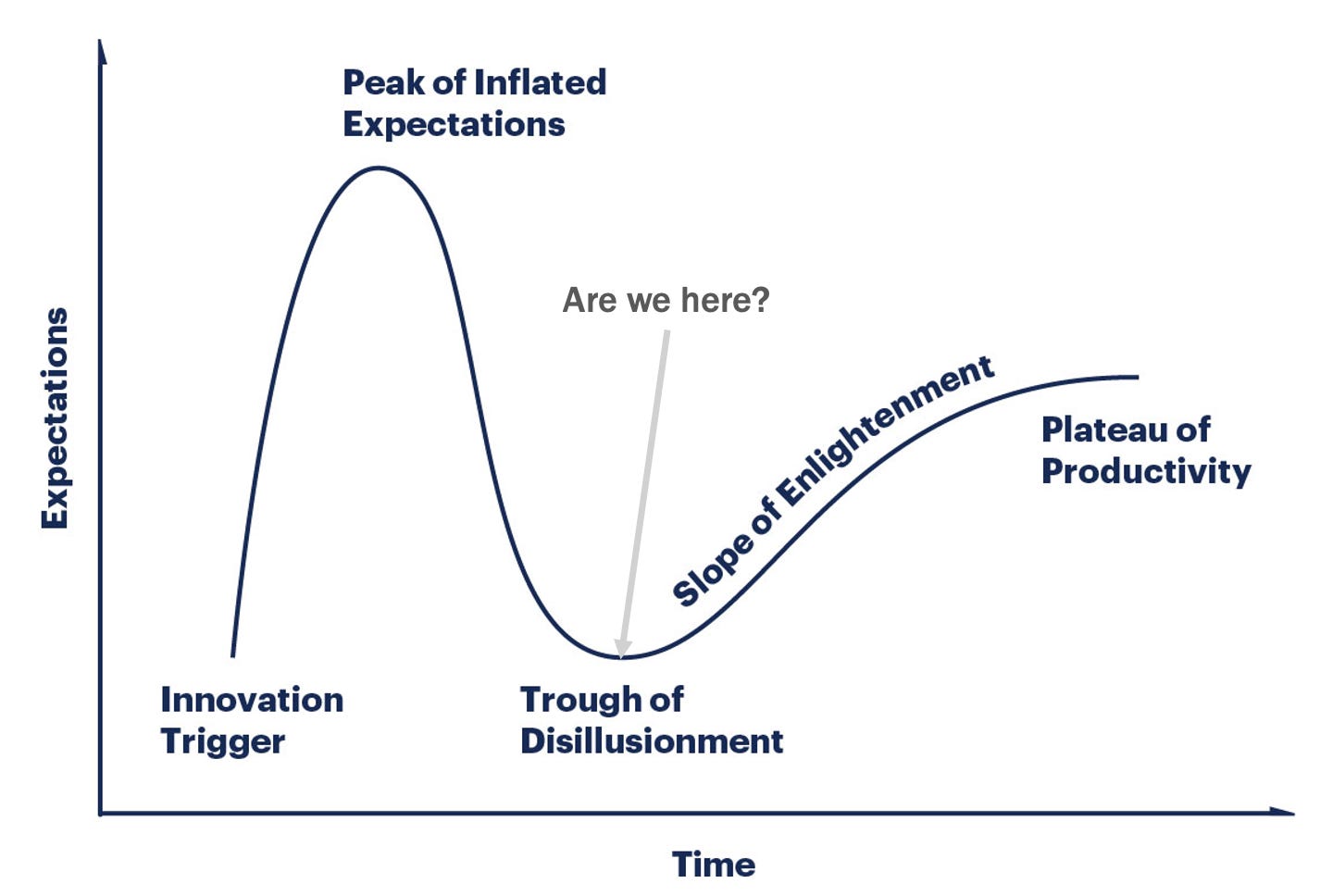 Expectations

Peak of Inflated Expectations

Are we here?

Slope of Enlightenment

Plateau of Productivity

Innovation Trigger

Trough of Disillusionment

Time